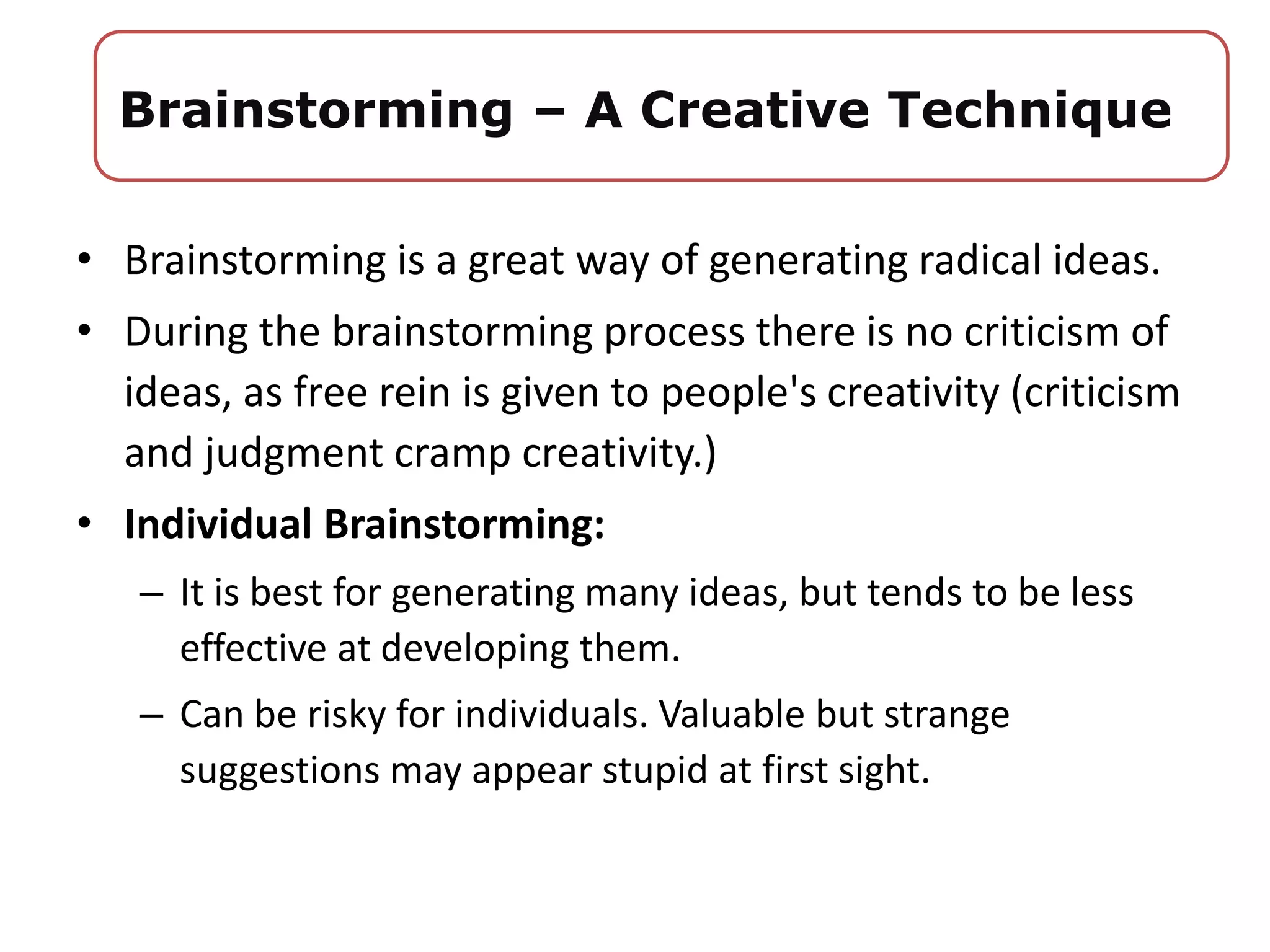 Brainstorming – A Creative Technique

• Brainstorming is a great way of generating radical ideas.

• During the brainstorming process there is no criticism of ideas, as free rein is given to people's creativity (criticism and judgment cramp creativity.)

• Individual Brainstorming:

– It is best for generating many ideas, but tends to be less effective at developing them.

– Can be risky for individuals. Valuable but strange suggestions may appear stupid at first sight.